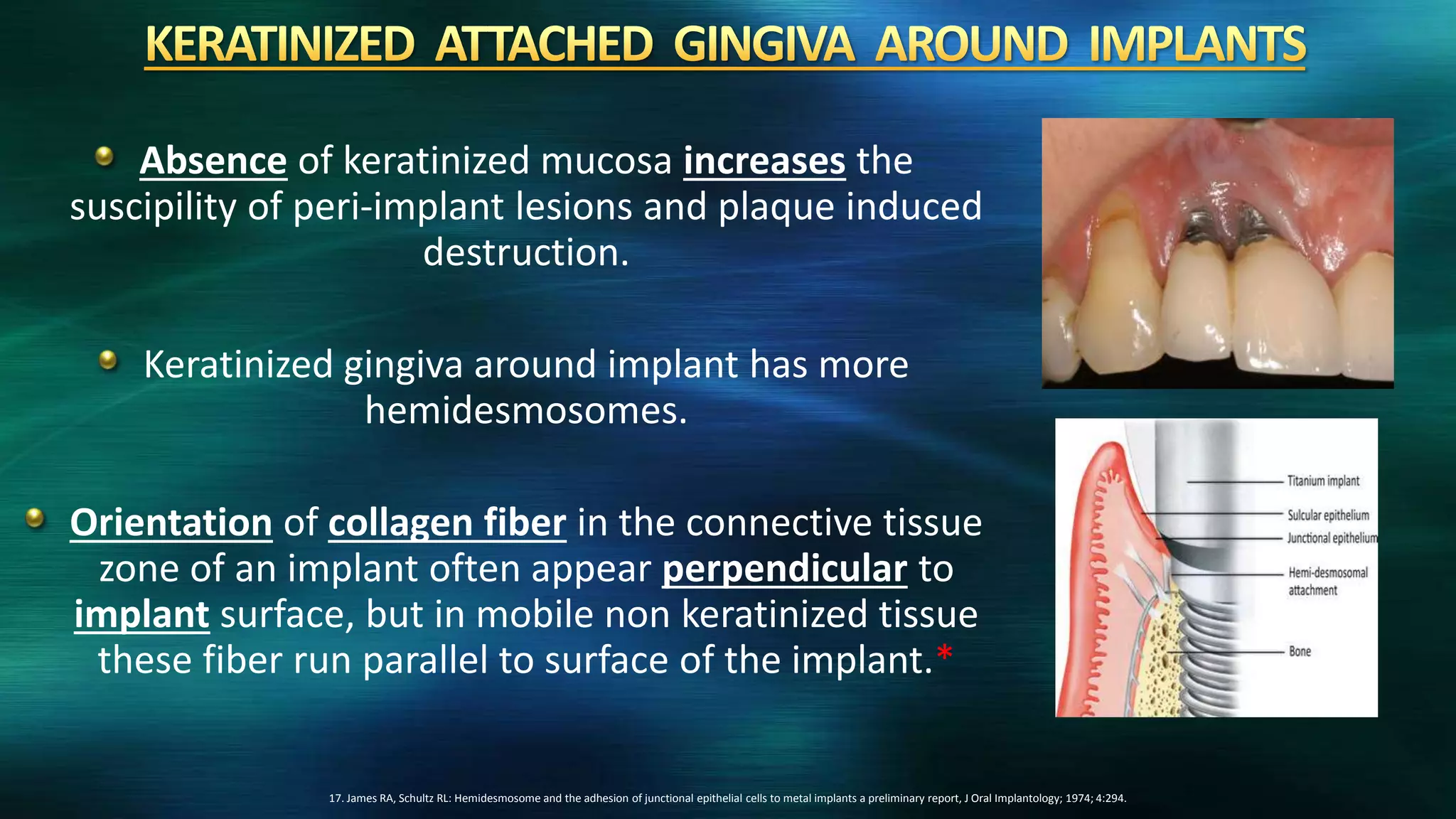 KERATINIZED ATTACHED GINGIVA AROUND IMPLANTS

Absence of keratinized mucosa increases the suscipility of peri-implant lesions and plaque induced destruction.

Keratinized gingiva around implant has more hemidesmosomes.

Orientation of collagen fiber in the connective tissue zone of an implant often appear perpendicular to implant surface, but in mobile non keratinized tissue these fiber run parallel to surface of the implant.*

Titanium implant
Sulcular epithelium
Junctional epithelium
Hemi-desmosomal attachment
Bone

17. James RA, Schultz RL: Hemidesmosome and the adhesion of junctional epithelial cells to metal implants a preliminary report, J Oral Implantology; 1974; 4:294.